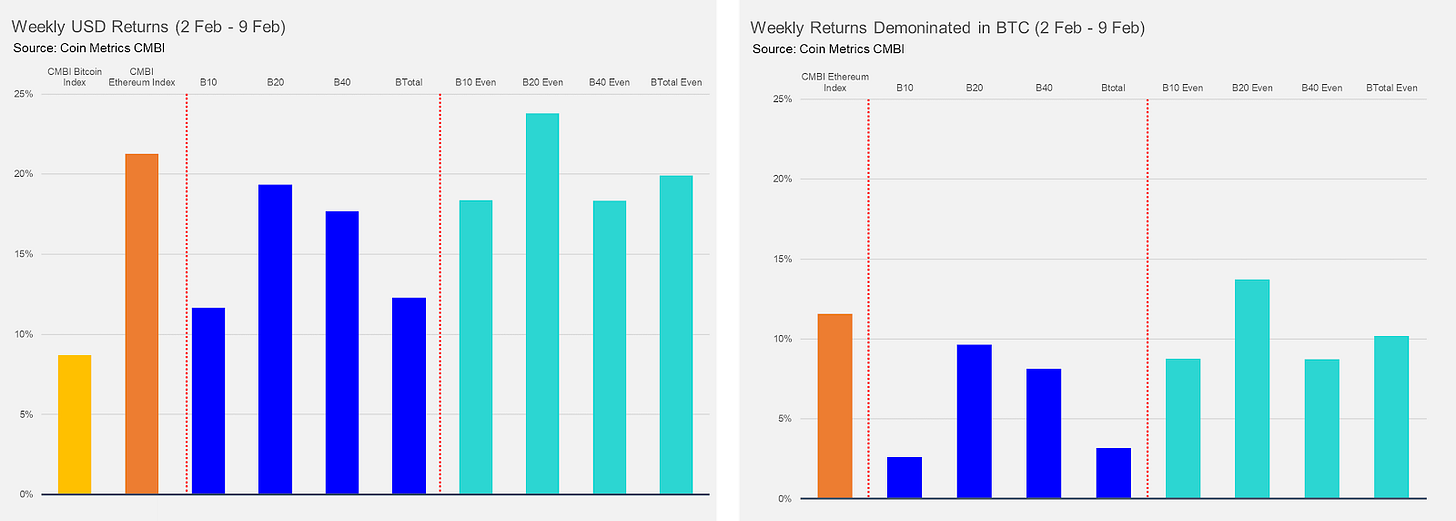 Weekly USD Returns (2 Feb - 9 Feb)
Source: Coin Metrics CMBI

CMBI Bitcoin Index
CMBI Ethereum Index
B10
B20
B40
BTotal
B10 Even
B20 Even
B40 Even
BTotal Even

25%
20%
15%
10%
5%
0%

Weekly Returns Demoninated in BTC (2 Feb - 9 Feb)
Source: Coin Metrics CMBI

CMBI Ethereum Index
B10
B20
B40
Btotal
B10 Even
B20 Even
B40 Even
BTotal Even

25%
20%
15%
10%
5%
0%